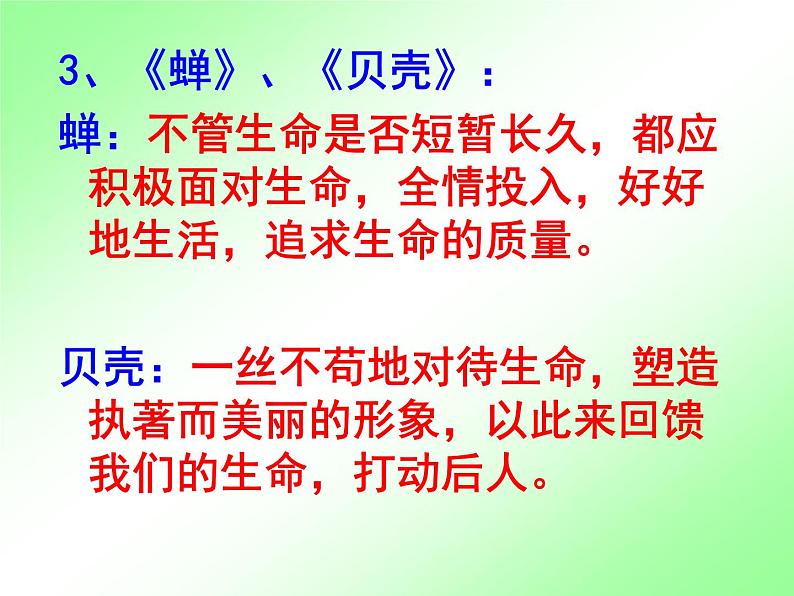 3、《蝉》、《贝壳》：

蝉：不管生命是否短暂长久，都应积极面对生命，全情投入，好好地生活，追求生命的质量。

贝壳：一丝不苟地对待生命，塑造执著而美丽的形象，以此来回馈我们的生命，打动后人。